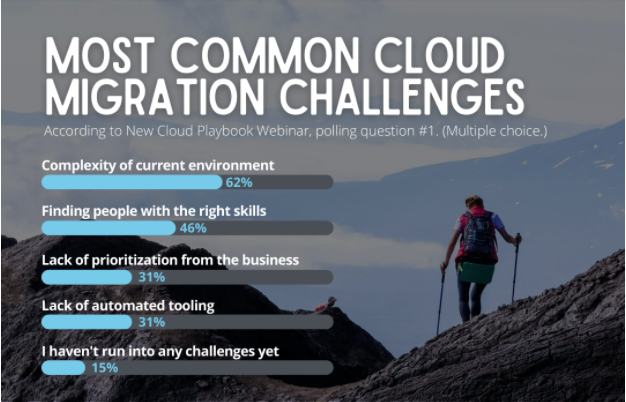 MOST COMMON CLOUD MIGRATION CHALLENGES

According to New Cloud Playbook Webinar, polling question #1. (Multiple choice.)

Complexity of current environment
62%

Finding people with the right skills
46%

Lack of prioritization from the business
31%

Lack of automated tooling
31%

I haven't run into any challenges yet
15%